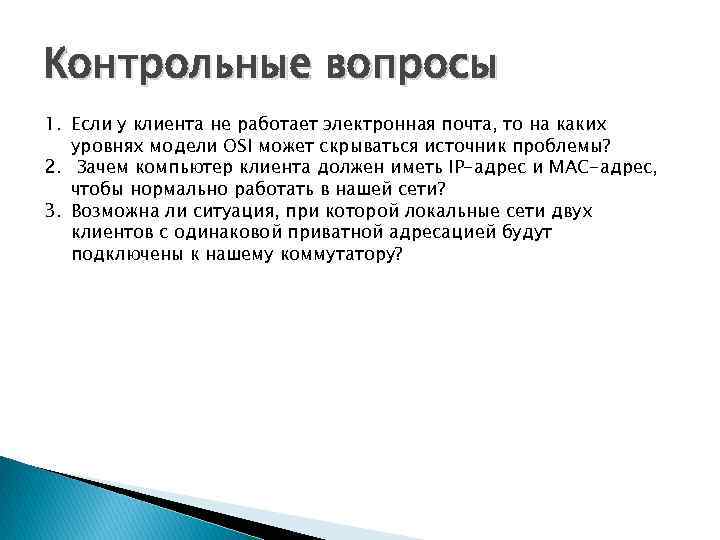 Контрольные вопросы

1. Если у клиента не работает электронная почта, то на каких уровнях модели OSI может скрываться источник проблемы?
2. Зачем компьютер клиента должен иметь IP-адрес и MAC-адрес, чтобы нормально работать в нашей сети?
3. Возможна ли ситуация, при которой локальные сети двух клиентов с одинаковой приватной адресацией будут подключены к нашему коммутатору?